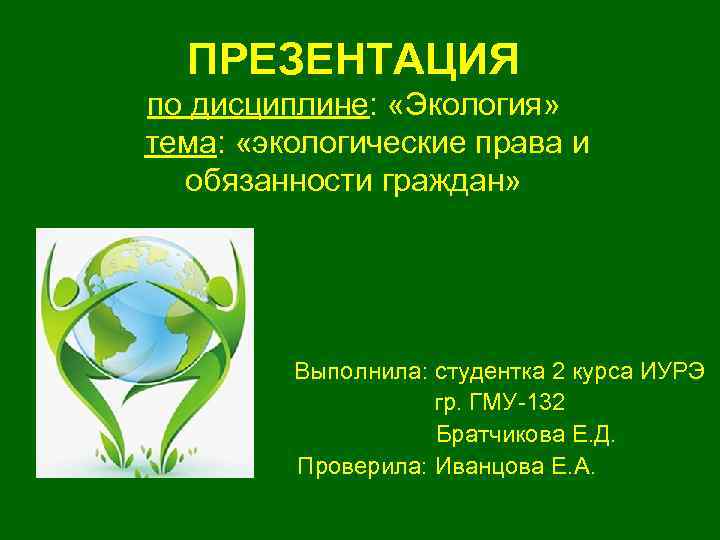 ПРЕЗЕНТАЦИЯ
по дисциплине: «Экология»
тема: «экологические права и обязанности граждан»

Выполнила: студентка 2 курса ИУРЭ
гр. ГМУ-132
Братчикова Е.Д.
Проверила: Иванцова Е.А.